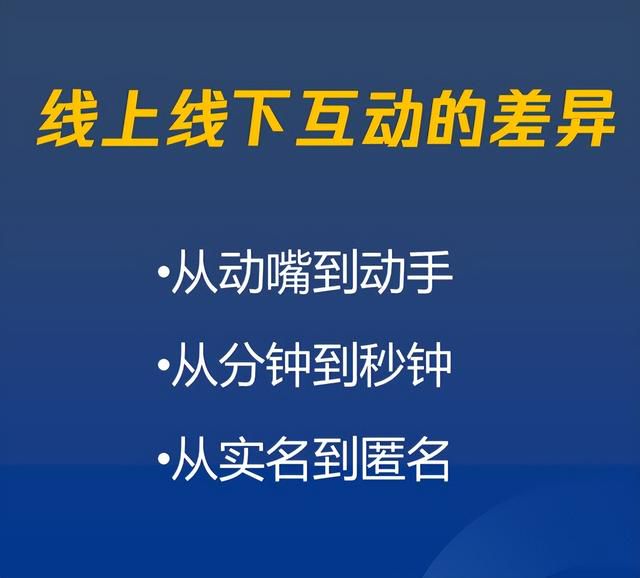 线上线下互动的差异

•从动嘴到动手

•从分钟到秒钟

•从实名到匿名